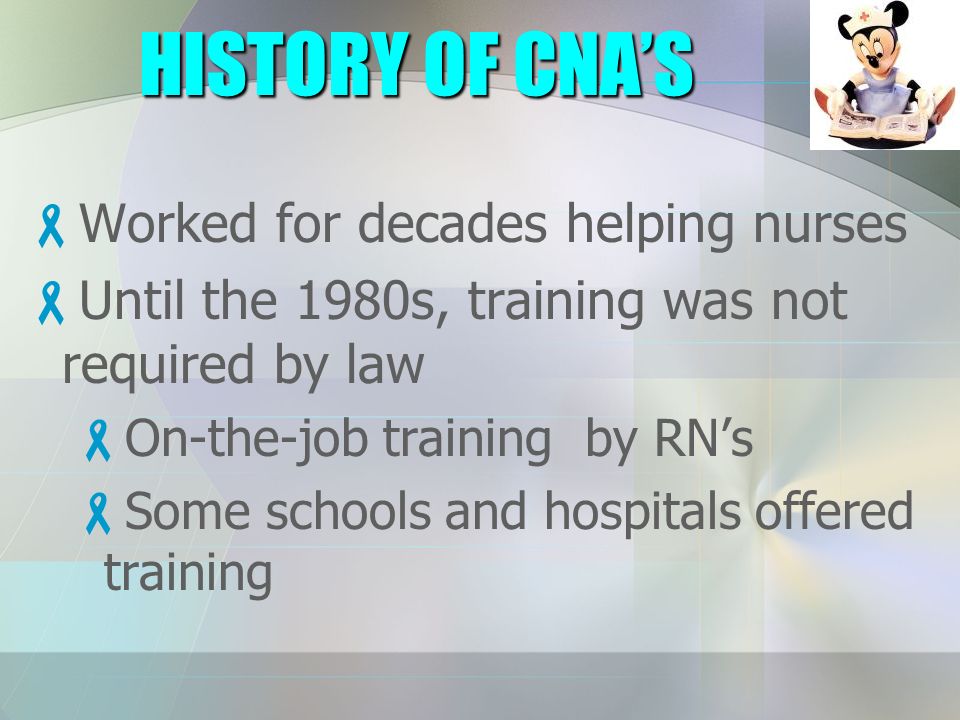 HISTORY OF CNA'S

Worked for decades helping nurses

Until the 1980s, training was not required by law

On-the-job training by RN's

Some schools and hospitals offered training